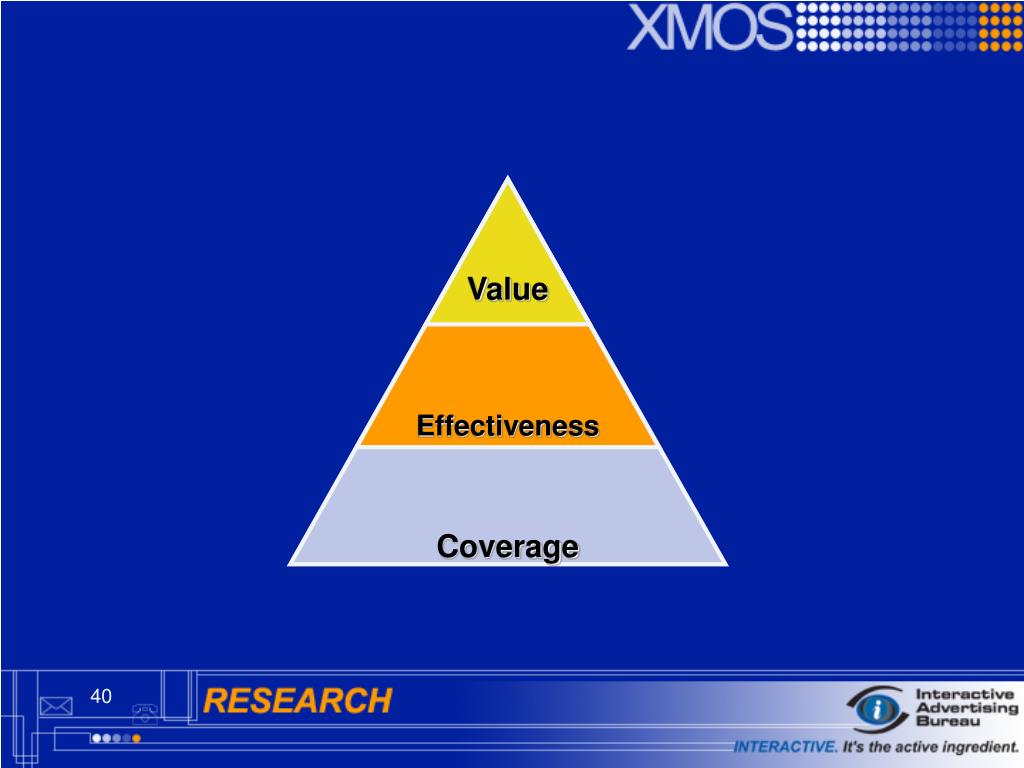 XMOS

Value

Effectiveness

Coverage

40

RESEARCH

Interactive Advertising Bureau

INTERACTIVE. It's the active ingredient.